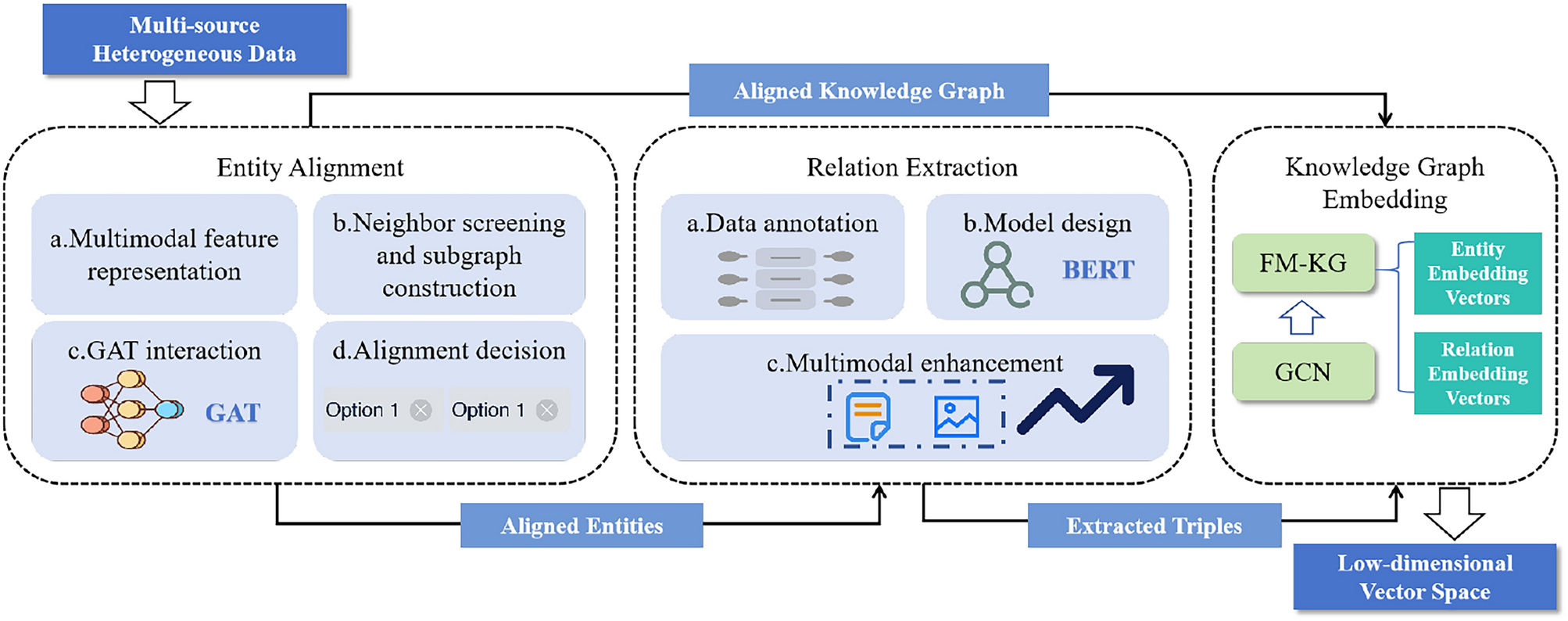 Multi-source Heterogeneous Data

Aligned Knowledge Graph

Entity Alignment

a.Multimodal feature representation

b.Neighbor screening and subgraph construction

c.GAT interaction

GAT

d.Alignment decision

Option 1

Option 1

Relation Extraction

a.Data annotation

b.Model design

BERT

c.Multimodal enhancement

Knowledge Graph Embedding

FM-KG

GCN

Entity Embedding Vectors

Relation Embedding Vectors

Aligned Entities

Extracted Triples

Low-dimensional Vector Space